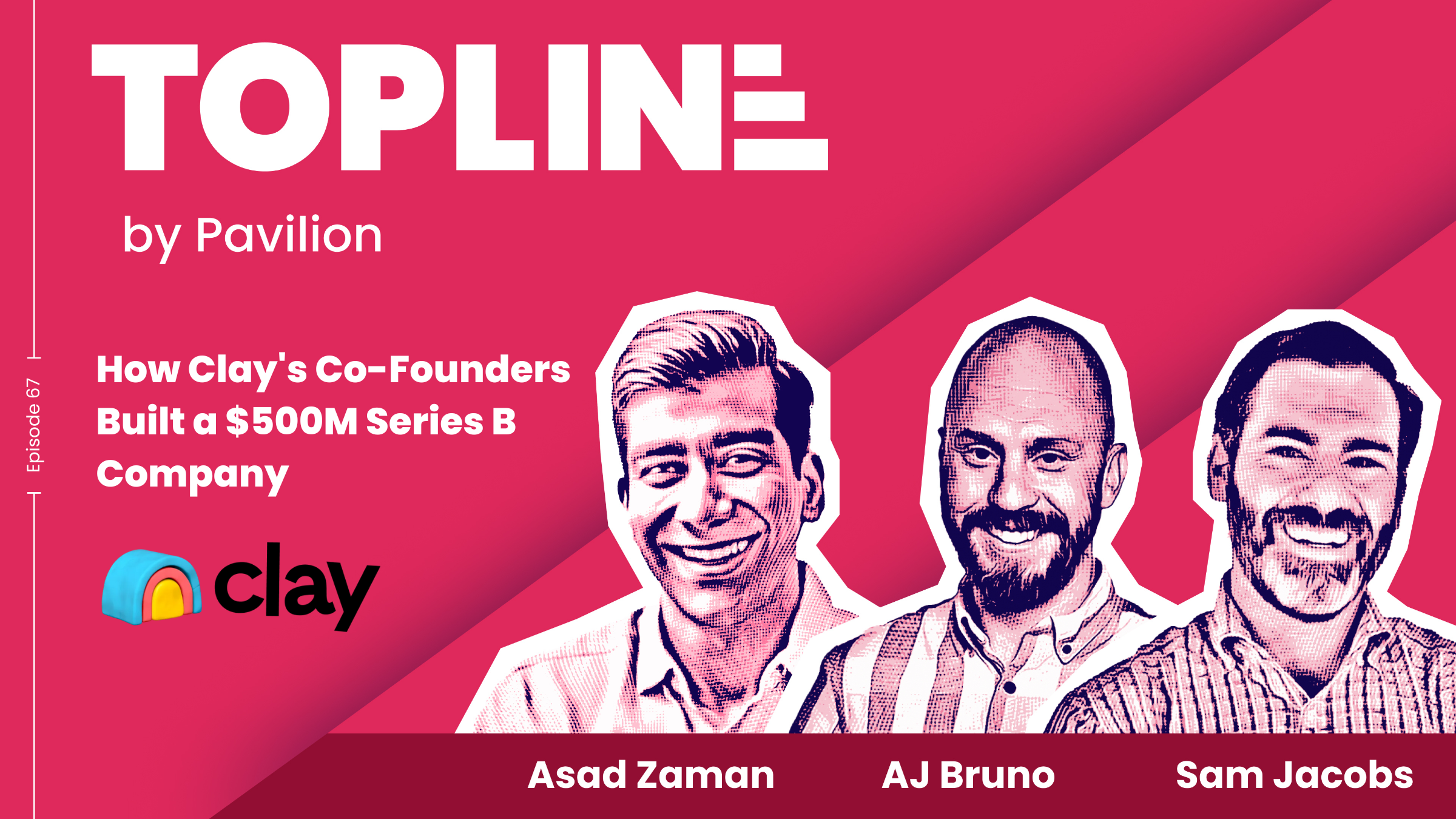 TOPLINE

by Pavilion

Episode 67

How Clay's Co-Founders Built a $500M Series B Company

clay

Asad Zaman

AJ Bruno

Sam Jacobs